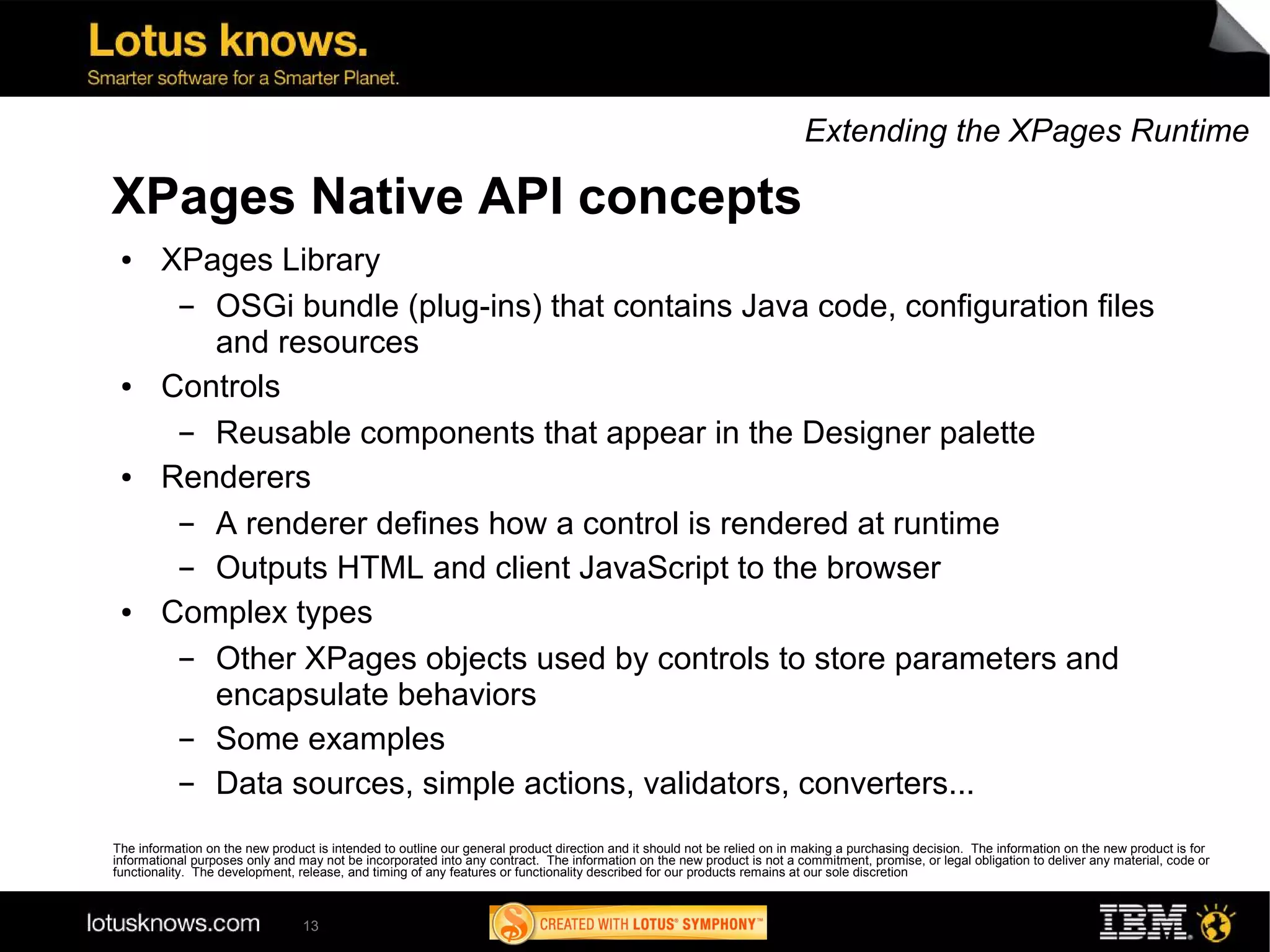 Lotus knows.
Smarter software for a Smarter Planet.

Extending the XPages Runtime

XPages Native API concepts

• XPages Library
 – OSGi bundle (plug-ins) that contains Java code, configuration files and resources
• Controls
 – Reusable components that appear in the Designer palette
• Renderers
 – A renderer defines how a control is rendered at runtime
 – Outputs HTML and client JavaScript to the browser
• Complex types
 – Other XPages objects used by controls to store parameters and encapsulate behaviors
 – Some examples
 – Data sources, simple actions, validators, converters...

The information on the new product is intended to outline our general product direction and it should not be relied on in making a purchasing decision. The information on the new product is for informational purposes only and may not be incorporated into any contract. The information on the new product is not a commitment, promise, or legal obligation to deliver any material, code or functionality. The development, release, and timing of any features or functionality described for our products remains at our sole discretion

lotusknows.com 13 CREATED WITH LOTUS® SYMPHONY™ IBM